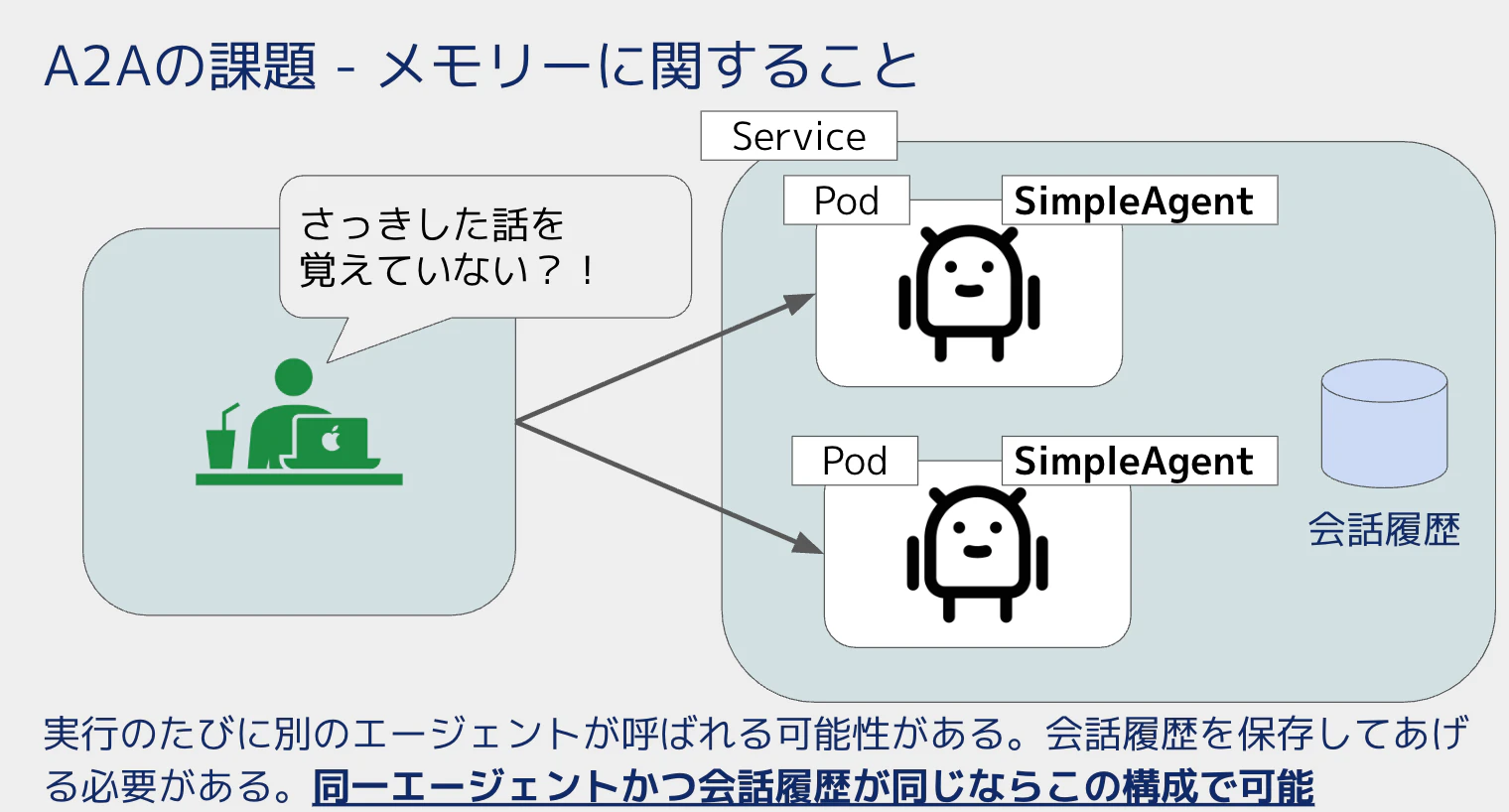 A2Aの課題 - メモリーに関すること

さっきした話を
覚えていない？！

Service

Pod

SimpleAgent

Pod

SimpleAgent

会話履歴

実行のたびに別のエージェントが呼ばれる可能性がある。会話履歴を保存してあげる必要がある。同一エージェントかつ会話履歴が同じならこの構成で可能